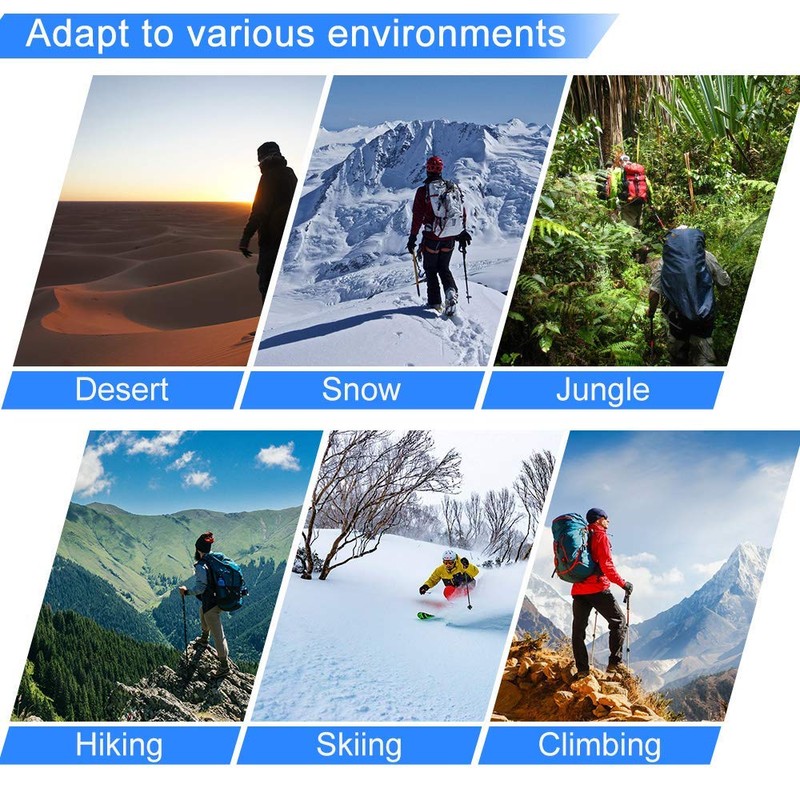 Adapt to various environments

Desert

Snow

Jungle

Hiking

Skiing

Climbing